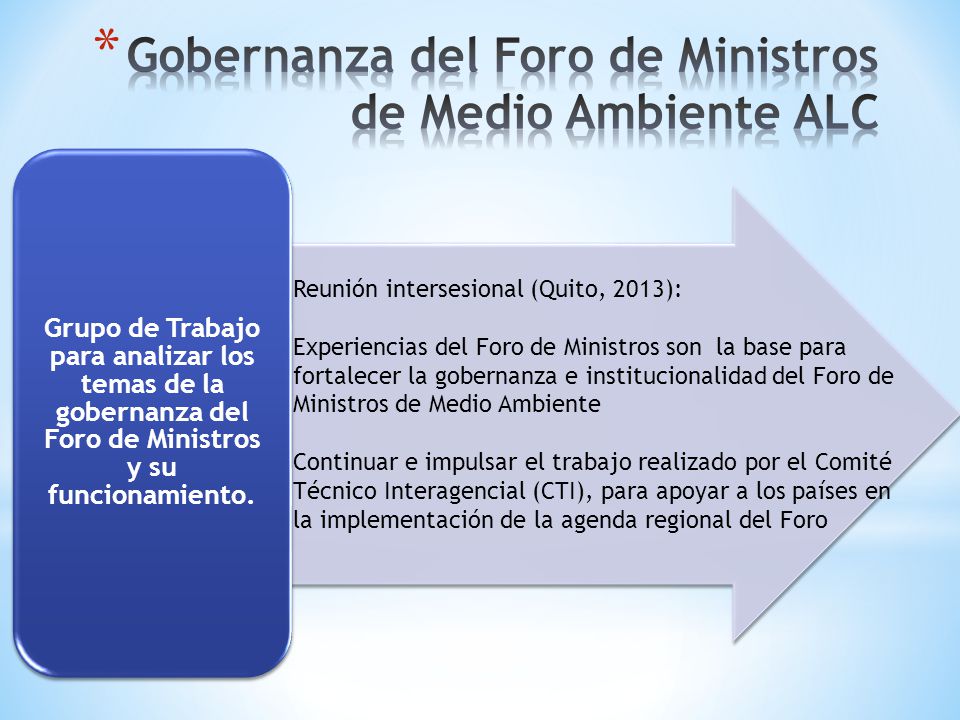 * Gobernanza del Foro de Ministros de Medio Ambiente ALC

Grupo de Trabajo para analizar los temas de la gobernanza del Foro de Ministros y su funcionamiento.

Reunión intersesional (Quito, 2013):

Experiencias del Foro de Ministros son la base para fortalecer la gobernanza e institucionalidad del Foro de Ministros de Medio Ambiente

Continuar e impulsar el trabajo realizado por el Comité Técnico Interagencial (CTI), para apoyar a los países en la implementación de la agenda regional del Foro